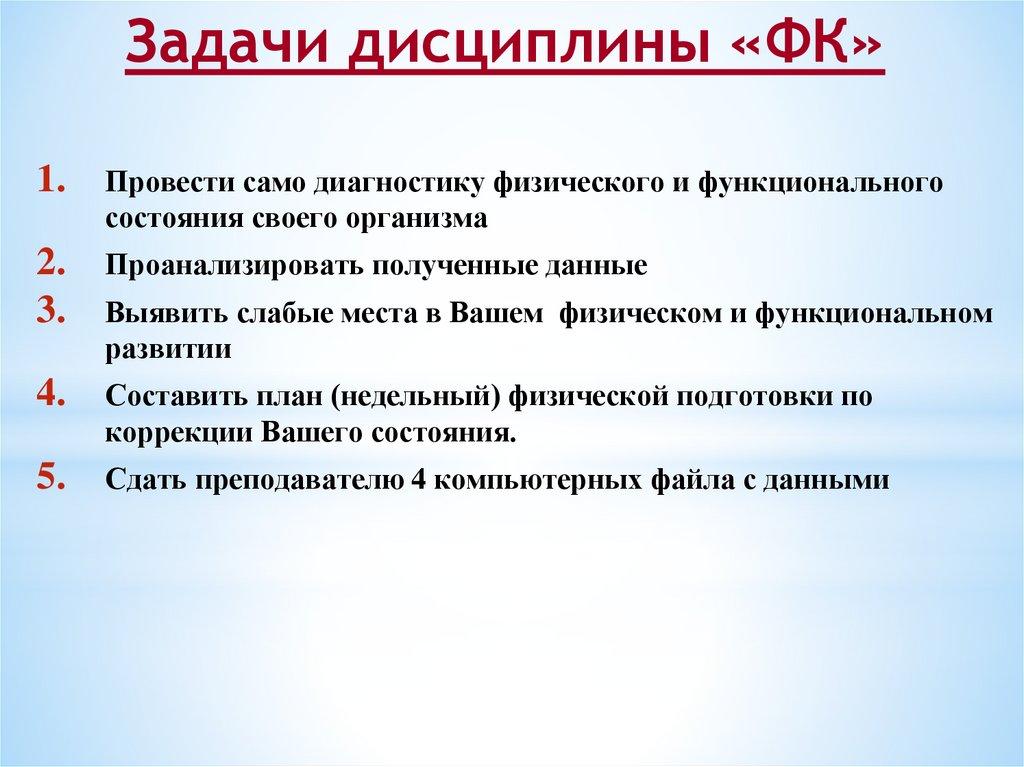 Задачи дисциплины «ФК»

1. Провести само диагностику физического и функционального состояния своего организма
2. Проанализировать полученные данные
3. Выявить слабые места в Вашем физическом и функциональном развитии
4. Составить план (недельный) физической подготовки по коррекции Вашего состояния.
5. Сдать преподавателю 4 компьютерных файла с данными